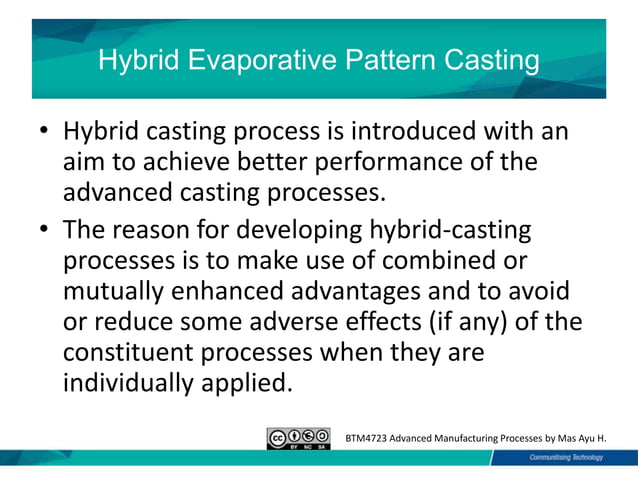 Hybrid Evaporative Pattern Casting

• Hybrid casting process is introduced with an aim to achieve better performance of the advanced casting processes.

• The reason for developing hybrid-casting processes is to make use of combined or mutually enhanced advantages and to avoid or reduce some adverse effects (if any) of the constituent processes when they are individually applied.

cc BY NC SA

BTM4723 Advanced Manufacturing Processes by Mas Ayu H.

Communitising Technology